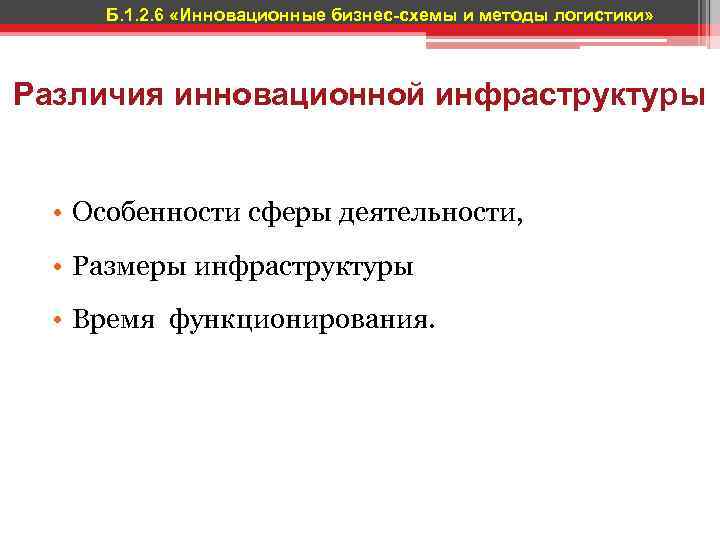 Б.1.2.6 «Инновационные бизнес-схемы и методы логистики»

Различия инновационной инфраструктуры

• Особенности сферы деятельности,
• Размеры инфраструктуры
• Время функционирования.